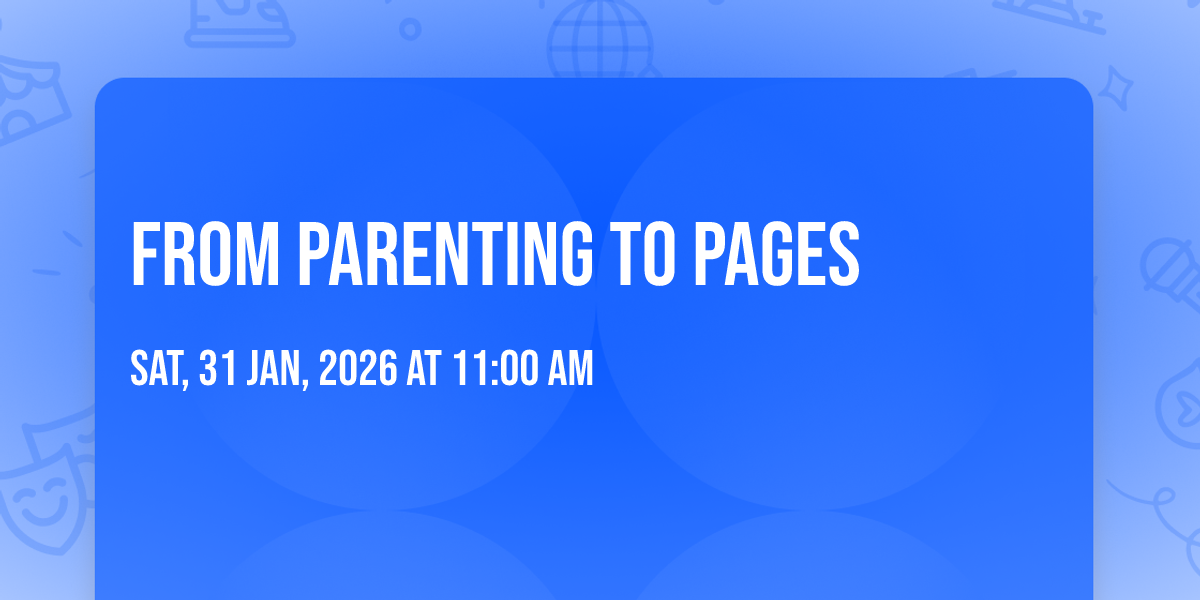 FROM PARENTING TO PAGES

SAT, 31 JAN, 2026 AT 11:00 AM